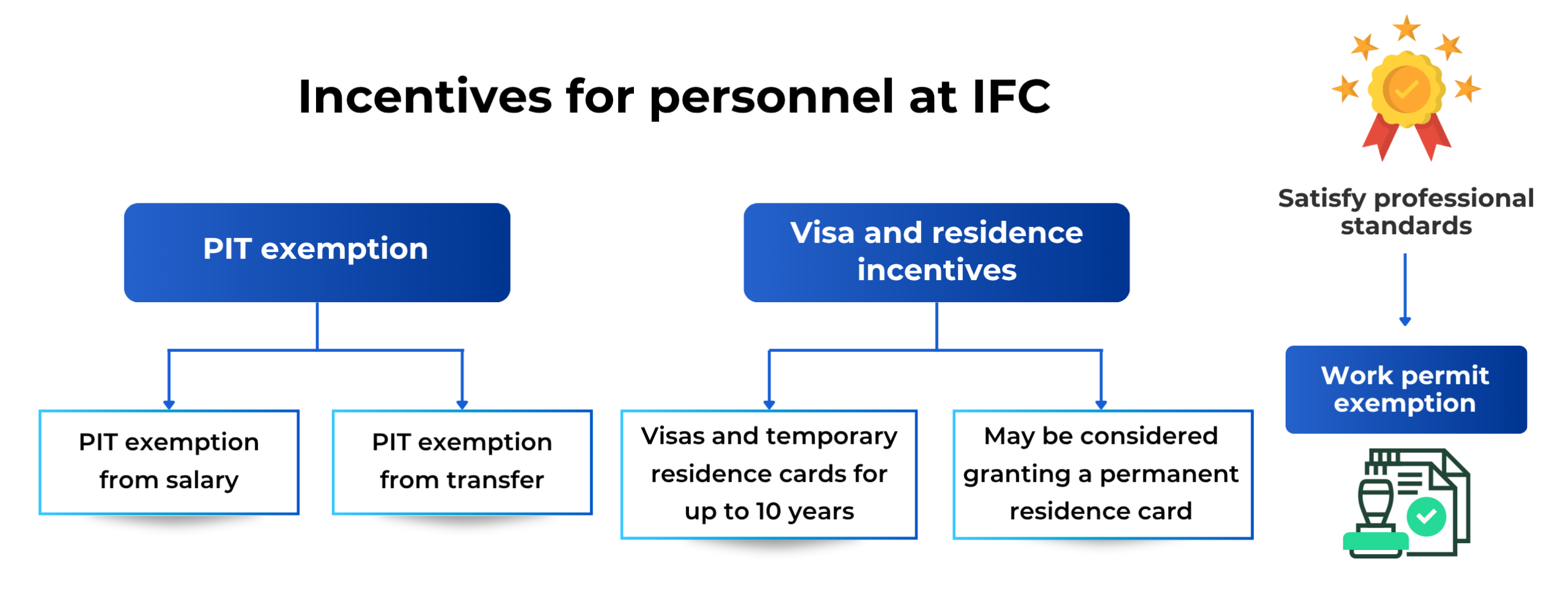 Incentives for personnel at IFC

PIT exemption

PIT exemption from salary

PIT exemption from transfer

Visa and residence incentives

Visas and temporary residence cards for up to 10 years

May be considered granting a permanent residence card

Satisfy professional standards

Work permit exemption